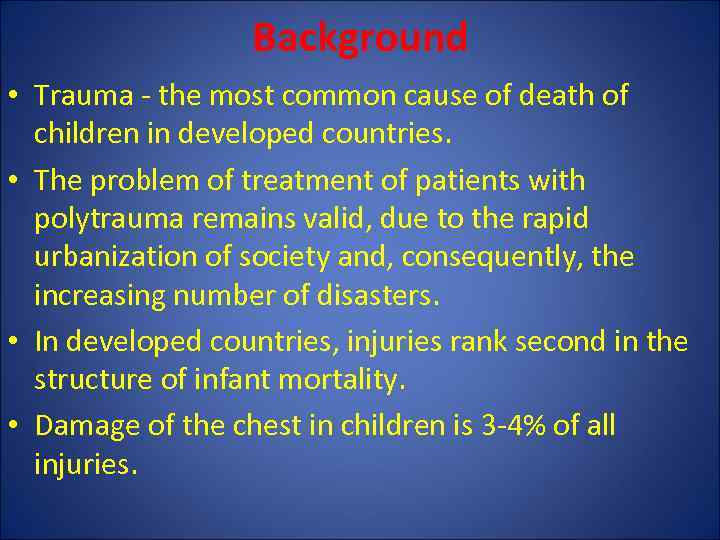 Background

• Trauma - the most common cause of death of children in developed countries.

• The problem of treatment of patients with polytrauma remains valid, due to the rapid urbanization of society and, consequently, the increasing number of disasters.

• In developed countries, injuries rank second in the structure of infant mortality.

• Damage of the chest in children is 3-4% of all injuries.